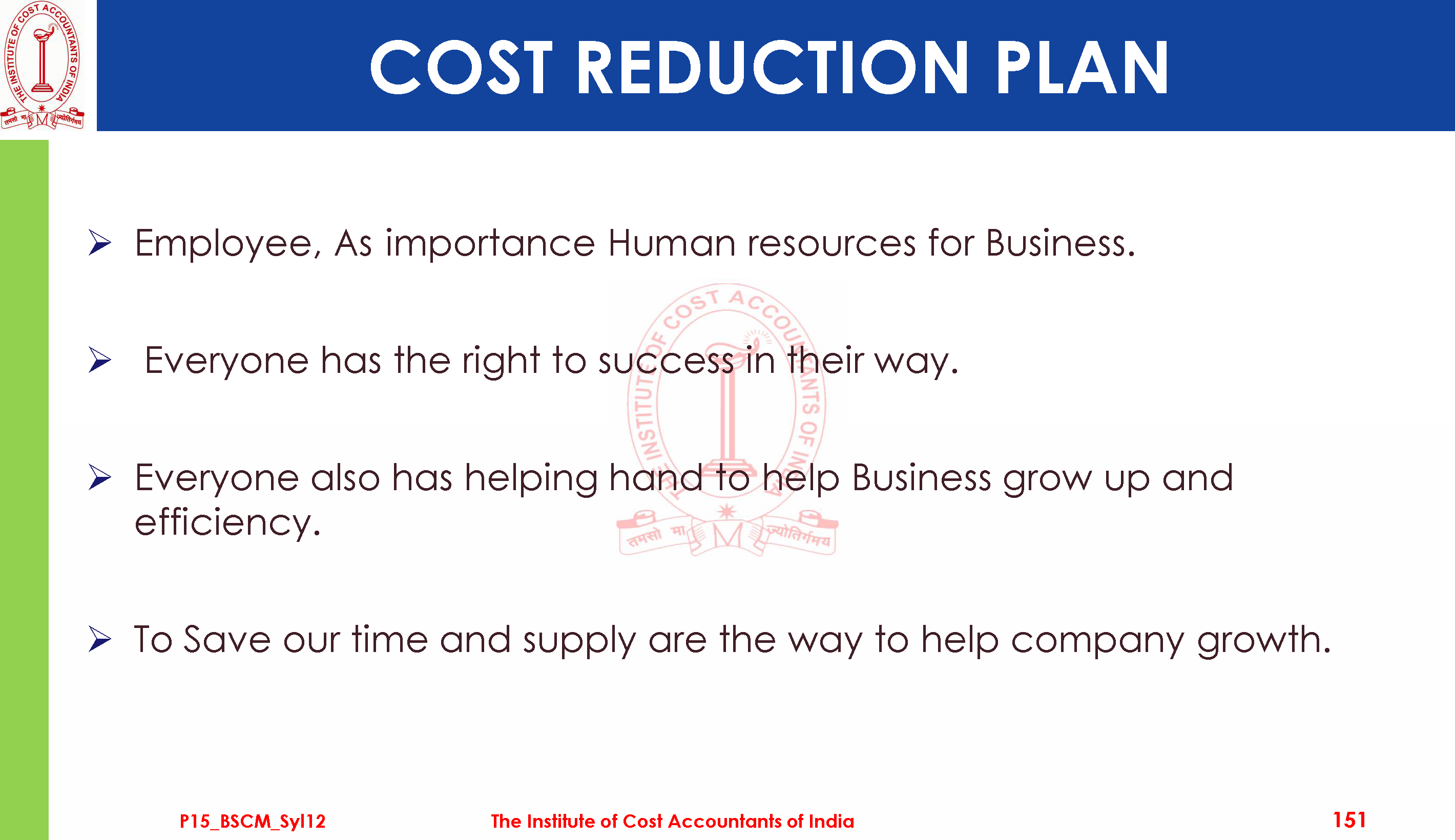 THE INSTITUTE OF COST ACCOUNTANTS OF INDIA
तमसो मा ज्योतिर्गमय

COST REDUCTION PLAN

➢ Employee, As importance Human resources for Business.

➢ Everyone has the right to success in their way.

➢ Everyone also has helping hand to help Business grow up and efficiency.

➢ To Save our time and supply are the way to help company growth.

THE INSTITUTE OF COST ACCOUNTANTS OF INDIA
तमसो मा ज्योतिर्गमय

P15_BSCM_Syl12 The Institute of Cost Accountants of India 151